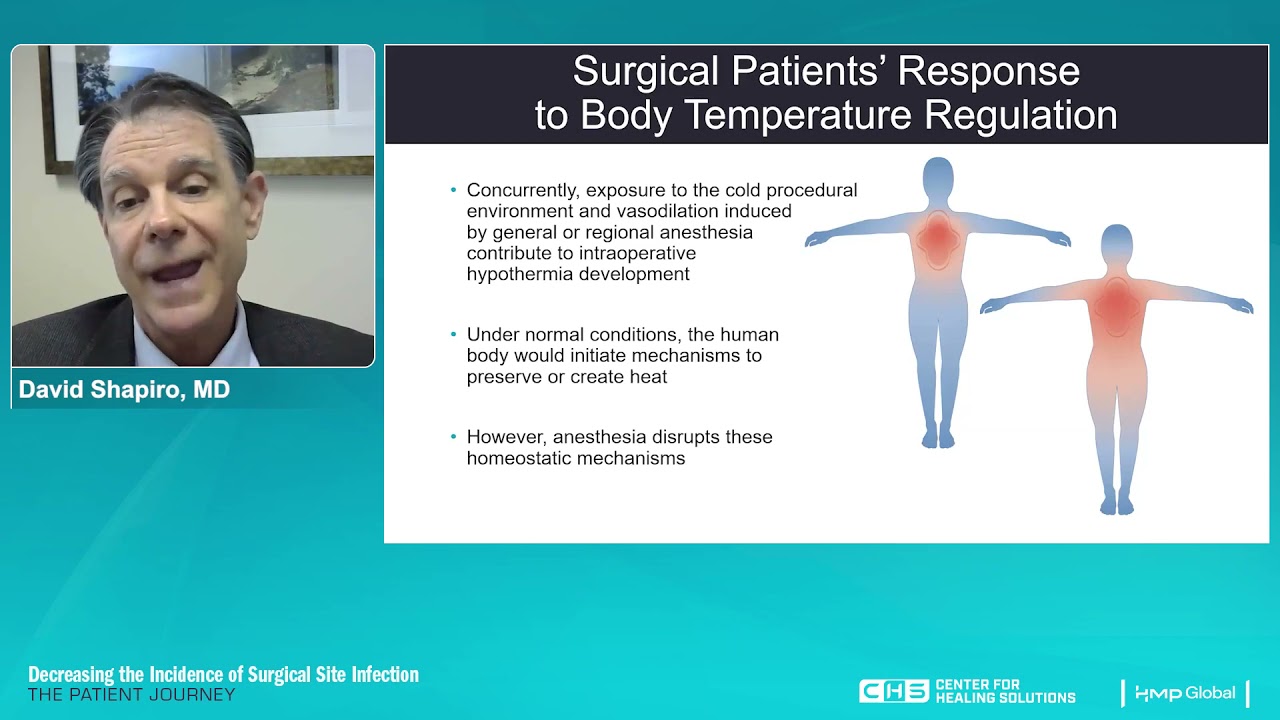 David Shapiro, MD

Surgical Patients' Response to Body Temperature Regulation

• Concurrently, exposure to the cold procedural environment and vasodilation induced by general or regional anesthesia contribute to intraoperative hypothermia development

• Under normal conditions, the human body would initiate mechanisms to preserve or create heat

• However, anesthesia disrupts these homeostatic mechanisms

Decreasing the Incidence of Surgical Site Infection
THE PATIENT JOURNEY

CHS CENTER FOR HEALING SOLUTIONS

HMP Global